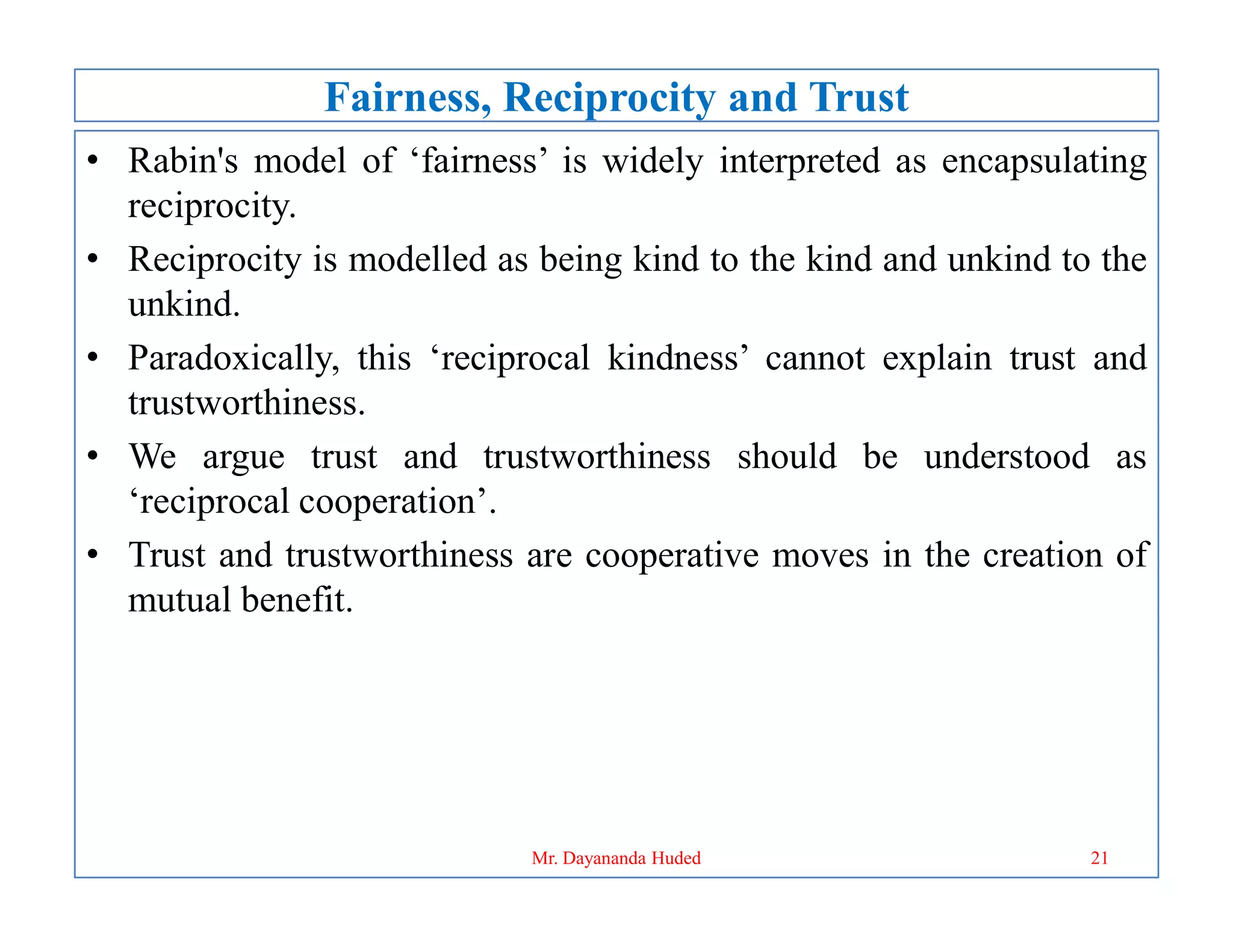 Fairness, Reciprocity and Trust

• Rabin's model of ‘fairness’ is widely interpreted as encapsulating reciprocity.

• Reciprocity is modelled as being kind to the kind and unkind to the unkind.

• Paradoxically, this ‘reciprocal kindness’ cannot explain trust and trustworthiness.

• We argue trust and trustworthiness should be understood as ‘reciprocal cooperation’.

• Trust and trustworthiness are cooperative moves in the creation of mutual benefit.

Mr. Dayananda Huded

21